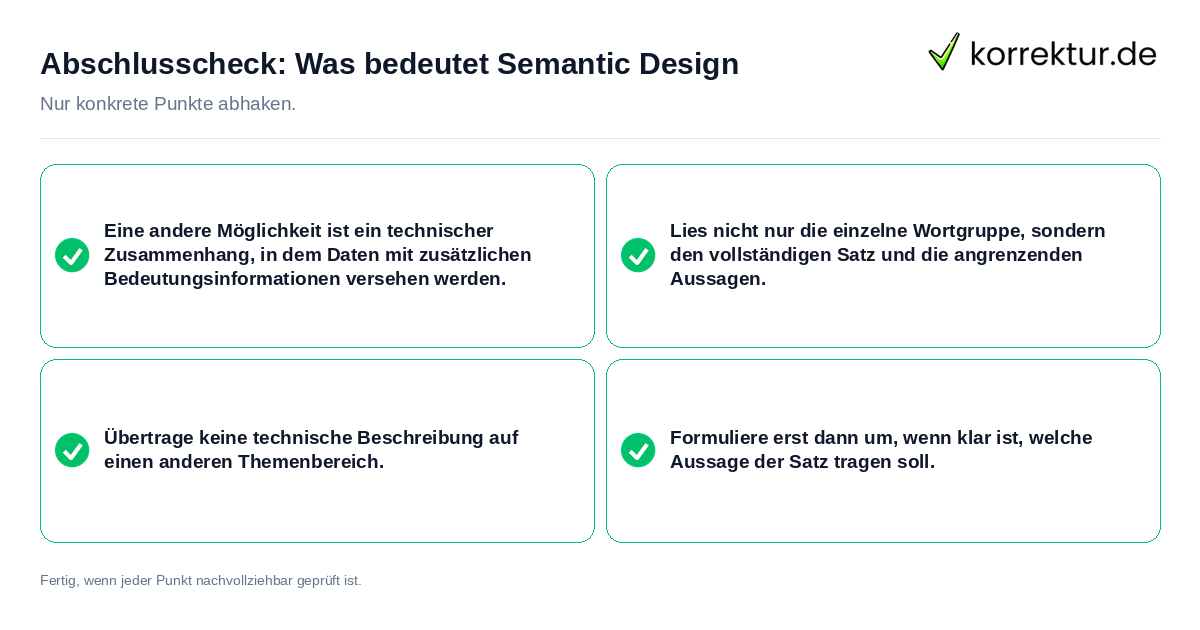 Abschlusscheck: Was bedeutet Semantic Design

korrektur.de

Nur konkrete Punkte abhaken.

Eine andere Möglichkeit ist ein technischer Zusammenhang, in dem Daten mit zusätzlichen Bedeutungsinformationen versehen werden.

Lies nicht nur die einzelne Wortgruppe, sondern den vollständigen Satz und die angrenzenden Aussagen.

Übertrage keine technische Beschreibung auf einen anderen Themenbereich.

Formuliere erst dann um, wenn klar ist, welche Aussage der Satz tragen soll.

Fertig, wenn jeder Punkt nachvollziehbar geprüft ist.